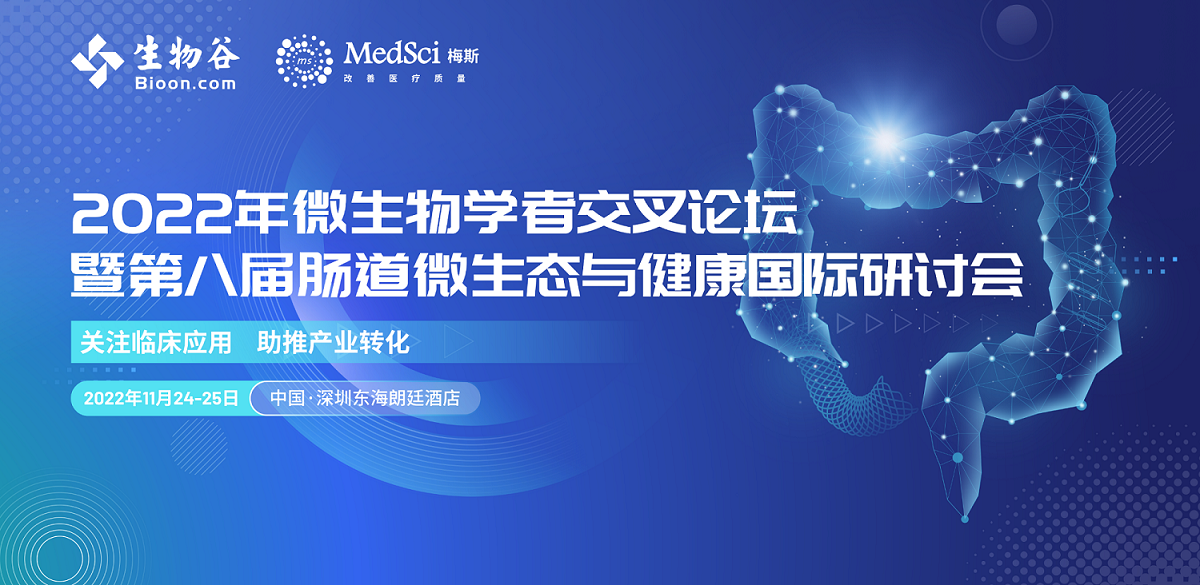 生物谷
Bioon.com

ms MedSci 梅斯
改善医疗质量

2022年微生物学者交叉论坛
暨第八届肠道微生态与健康国际研讨会

关注临床应用 助推产业转化

2022年11月24-25日 中国·深圳东海朗廷酒店